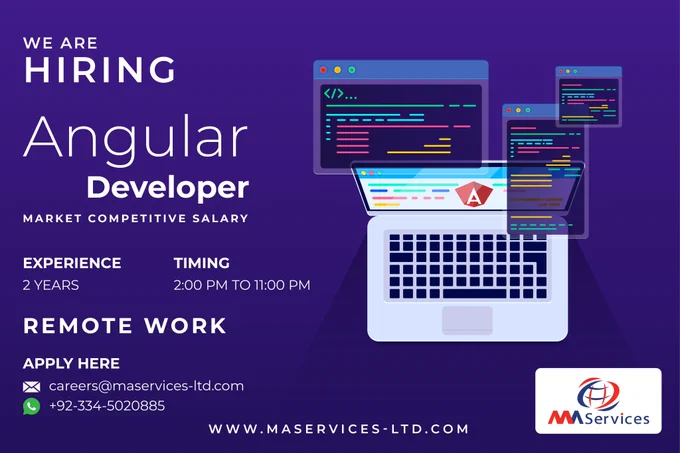 WE ARE
HIRING

Angular
Developer

MARKET COMPETITIVE SALARY

EXPERIENCE
2 YEARS

TIMING
2:00 PM TO 11:00 PM

REMOTE WORK

APPLY HERE
careers@maservices-ltd.com
+92-334-5020885

WWW.MASERVICES-LTD.COM

</>...

A

MA Services